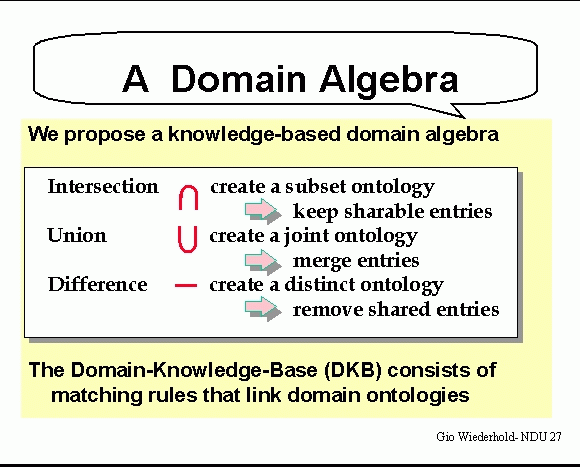 A Domain Algebra

We propose a knowledge-based domain algebra

Intersection $\cap$ create a subset ontology
keep sharable entries
Union $\cup$ create a joint ontology
merge entries
Difference $-$ create a distinct ontology
remove shared entries

The Domain-Knowledge-Base (DKB) consists of matching rules that link domain ontologies

Gio Wiederhold- NDU 27